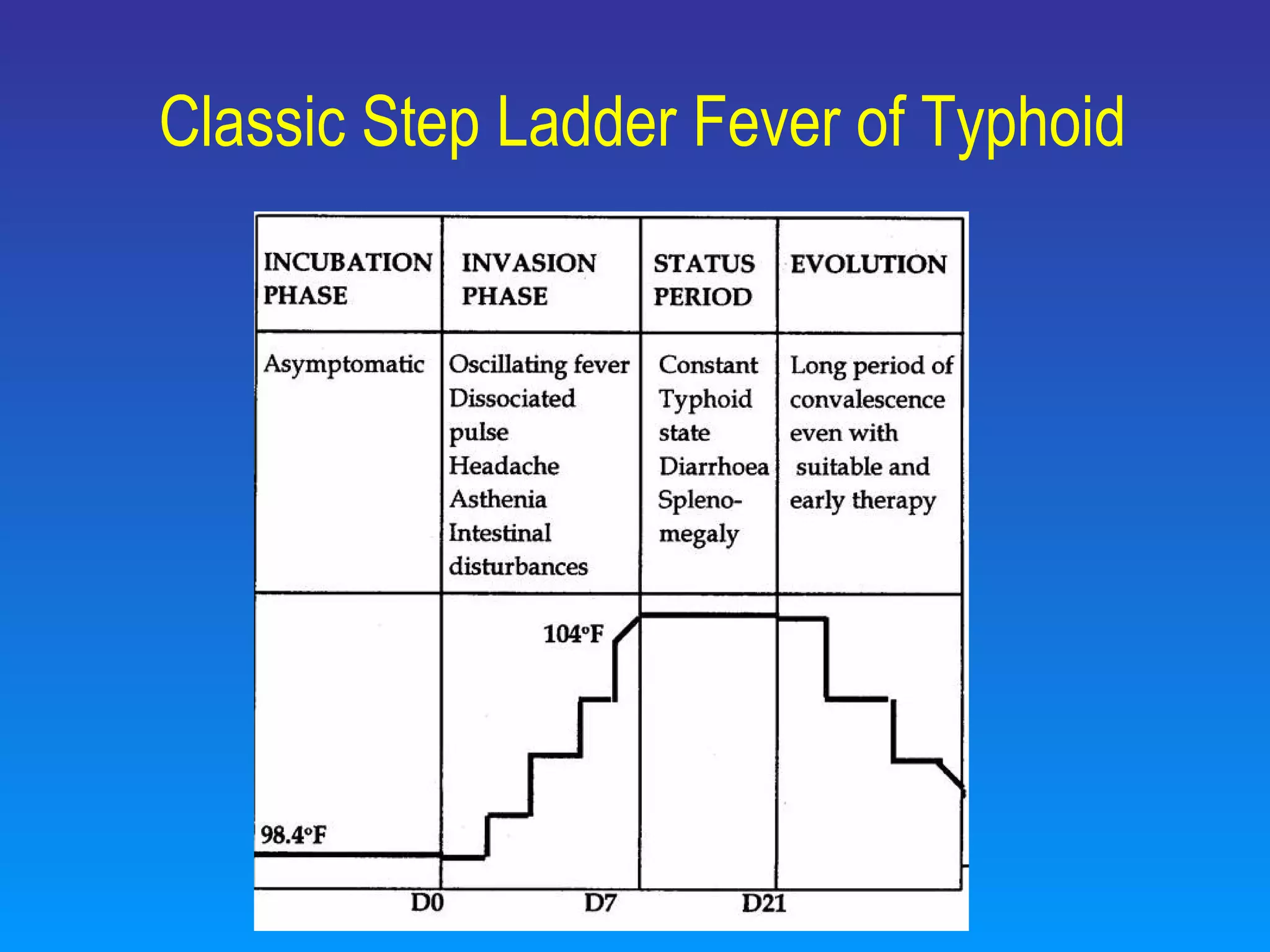 Classic Step Ladder Fever of Typhoid

| INCUBATION PHASE | INVASION PHASE | STATUS PERIOD | EVOLUTION |
|---|---|---|---|
| Asymptomatic | Oscillating fever Dissociated pulse Headache Asthenia Intestinal disturbances | Constant Typhoid state Diarrhoea Splenomegaly | Long period of convalescence even with suitable and early therapy |

104°F

98.4°F

D0 D7 D21